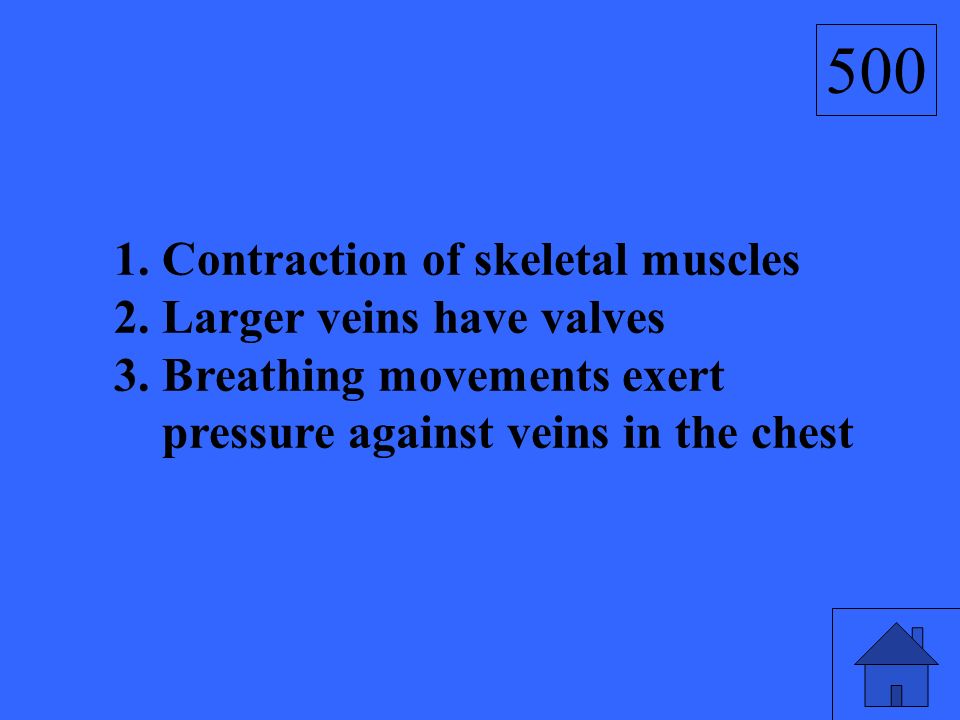 500

1. Contraction of skeletal muscles
2. Larger veins have valves
3. Breathing movements exert pressure against veins in the chest